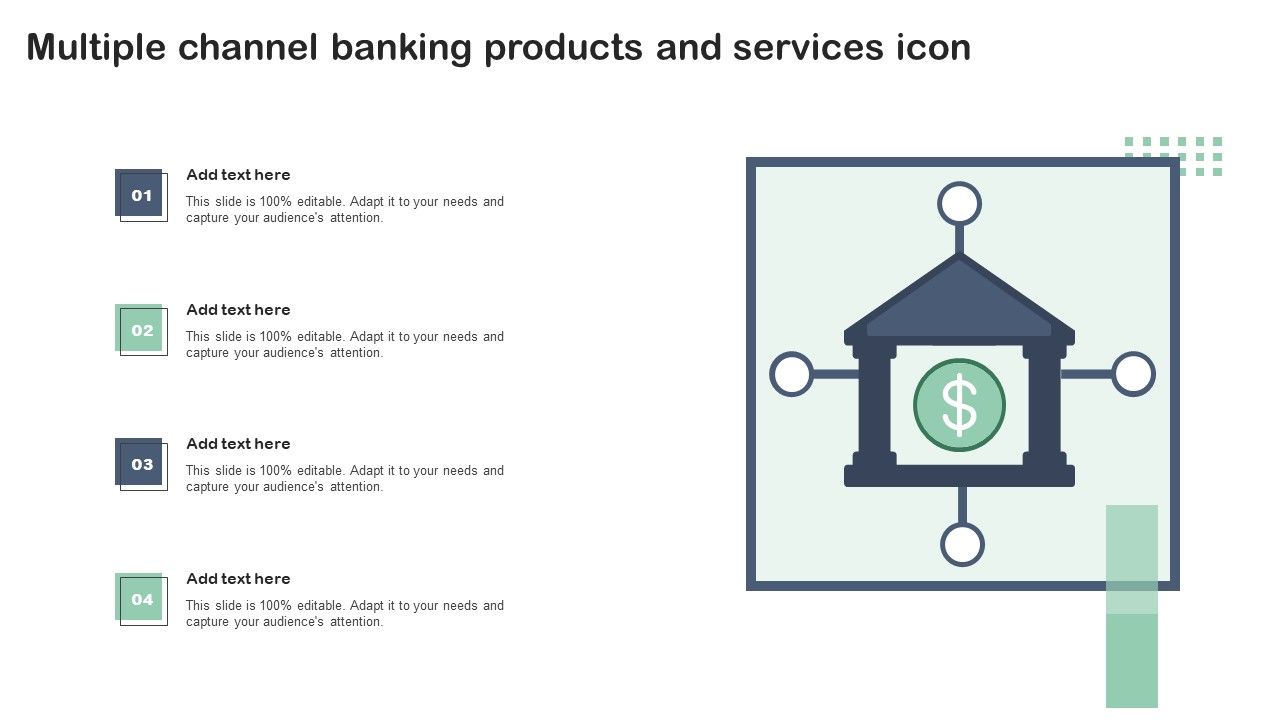 Multiple channel banking products and services icon

01
Add text here
This slide is 100% editable. Adapt it to your needs and capture your audience's attention.

02
Add text here
This slide is 100% editable. Adapt it to your needs and capture your audience's attention.

03
Add text here
This slide is 100% editable. Adapt it to your needs and capture your audience's attention.

04
Add text here
This slide is 100% editable. Adapt it to your needs and capture your audience's attention.

$